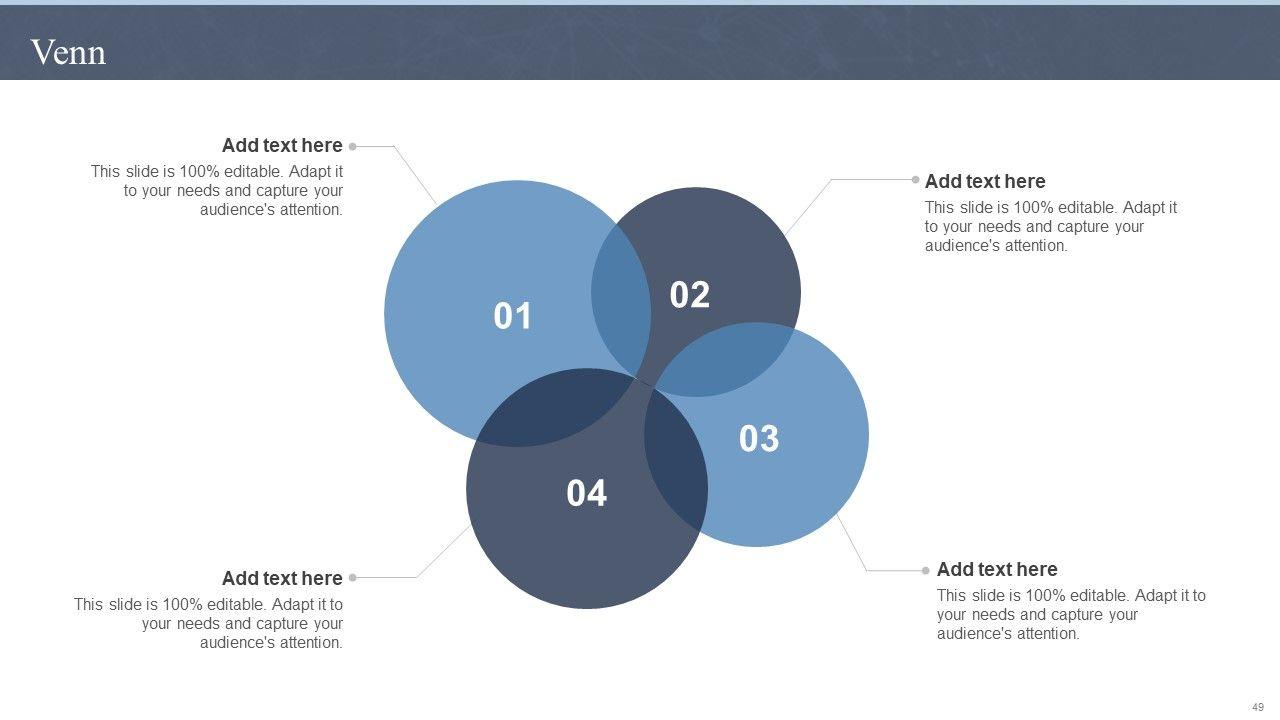 Venn

Add text here
This slide is 100% editable. Adapt it to your needs and capture your audience's attention.

Add text here
This slide is 100% editable. Adapt it to your needs and capture your audience's attention.

01

02

03

04

Add text here
This slide is 100% editable. Adapt it to your needs and capture your audience's attention.

Add text here
This slide is 100% editable. Adapt it to your needs and capture your audience's attention.

49